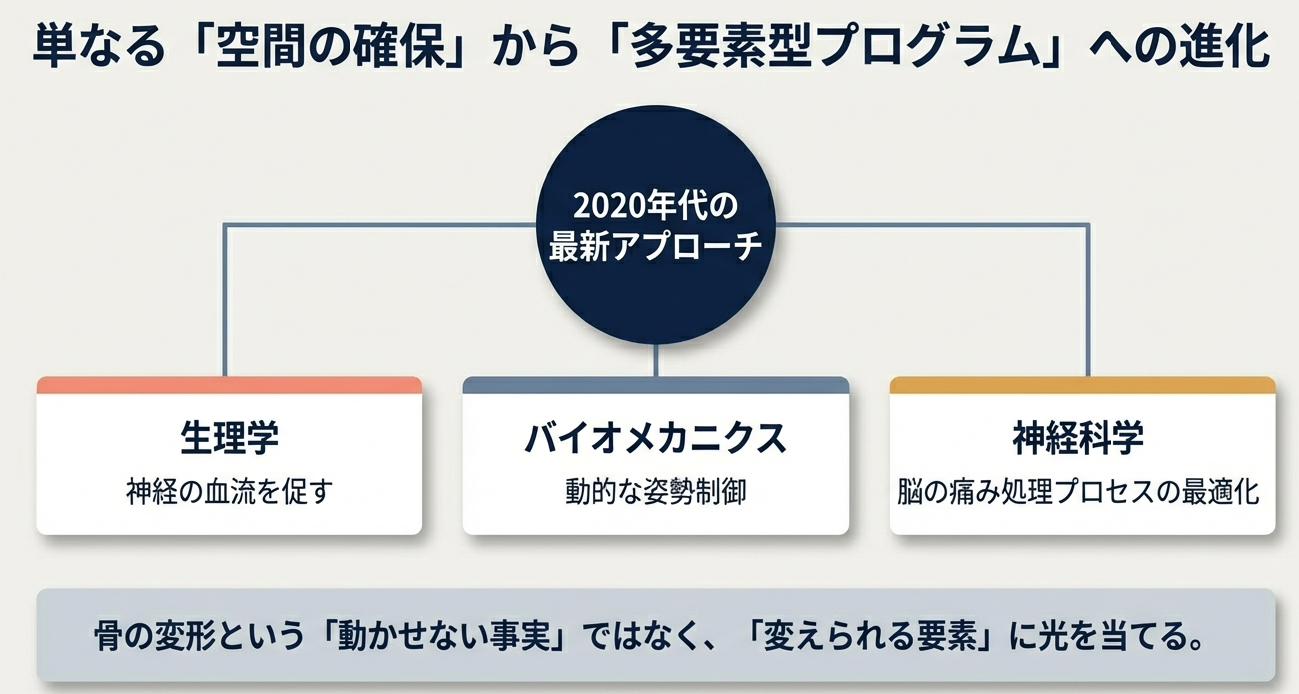 単なる「空間の確保」から「多要素型プログラム」への進化

2020年代の最新アプローチ

生理学
神経の血流を促す

バイオメカニクス
動的な姿勢制御

神経科学
脳の痛み処理プロセスの最適化

骨の変形という「動かせない事実」ではなく、「変えられる要素」に光を当てる。